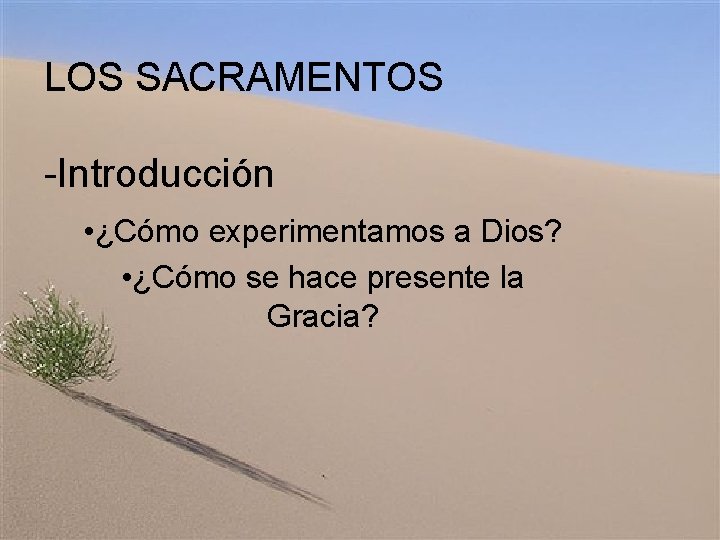 LOS SACRAMENTOS

-Introducción

•¿Cómo experimentamos a Dios?

•¿Cómo se hace presente la Gracia?